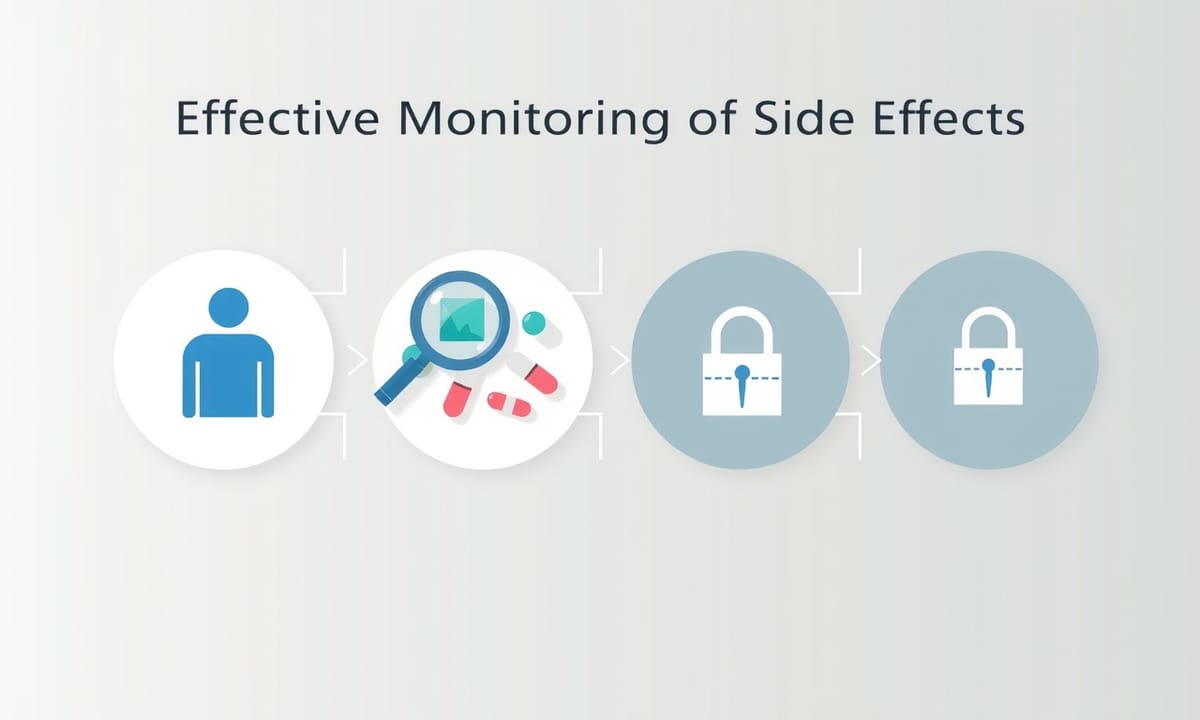 Effective Monitoring of Side Effects